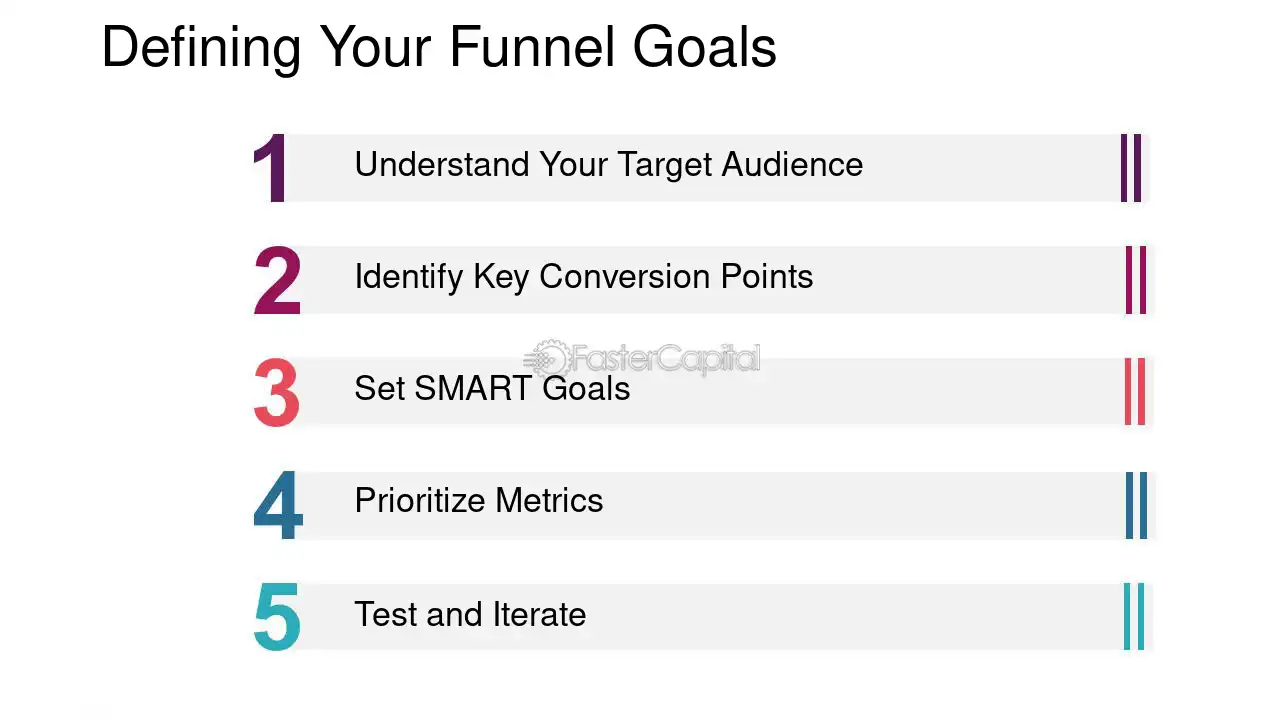 Defining Your Funnel Goals

1 Understand Your Target Audience

2 Identify Key Conversion Points

3 Set SMART Goals

4 Prioritize Metrics

5 Test and Iterate

FasterCapital